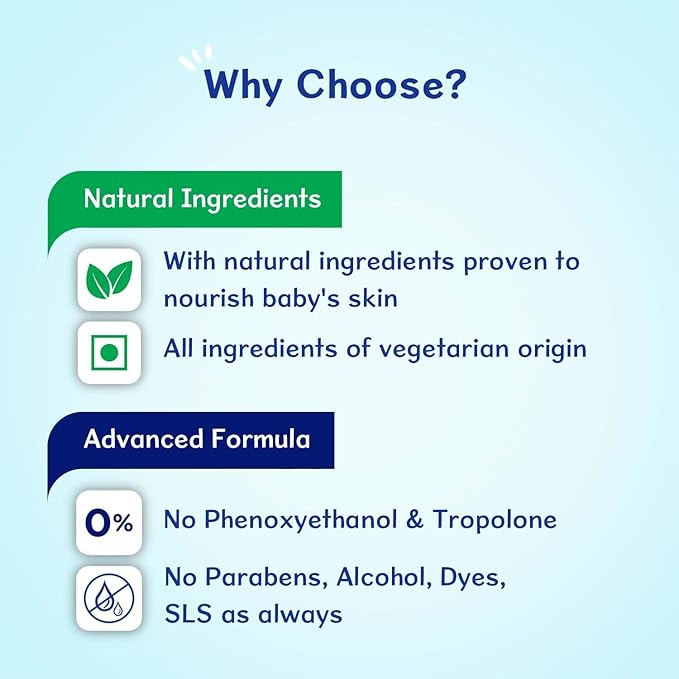 Why Choose?

Natural Ingredients

With natural ingredients proven to nourish baby's skin

All ingredients of vegetarian origin

Advanced Formula

0%

No Phenoxyethanol & Tropolone

No Parabens, Alcohol, Dyes, SLS as always